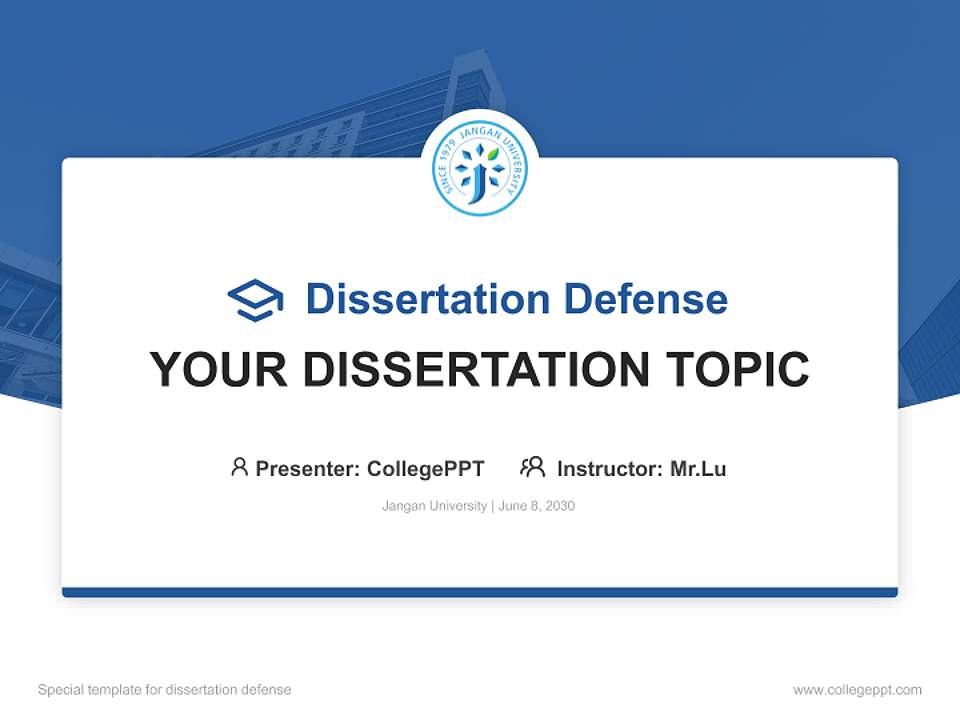 SINCE 1979 JANGAN UNIVERSITY

Dissertation Defense

YOUR DISSERTATION TOPIC

Presenter: CollegePPT Instructor: Mr.Lu

Jangan University | June 8, 2030

Special template for dissertation defense

www.collegeppt.com